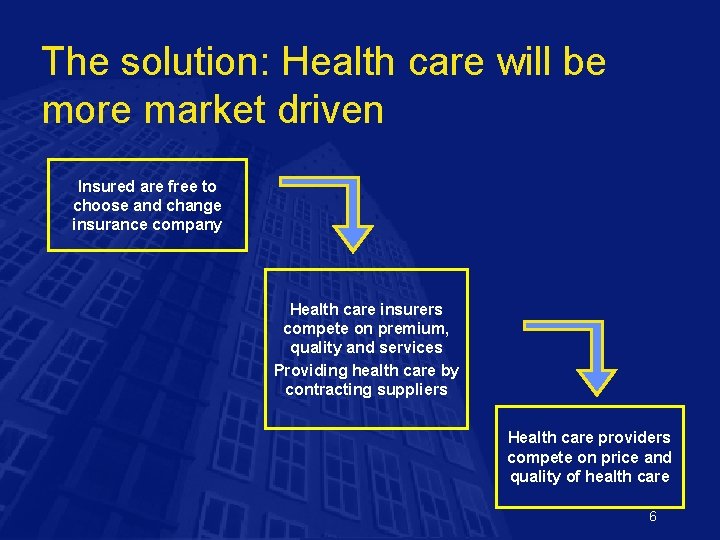 The solution: Health care will be more market driven

Insured are free to choose and change insurance company

Health care insurers compete on premium, quality and services

Providing health care by contracting suppliers

Health care providers compete on price and quality of health care

6